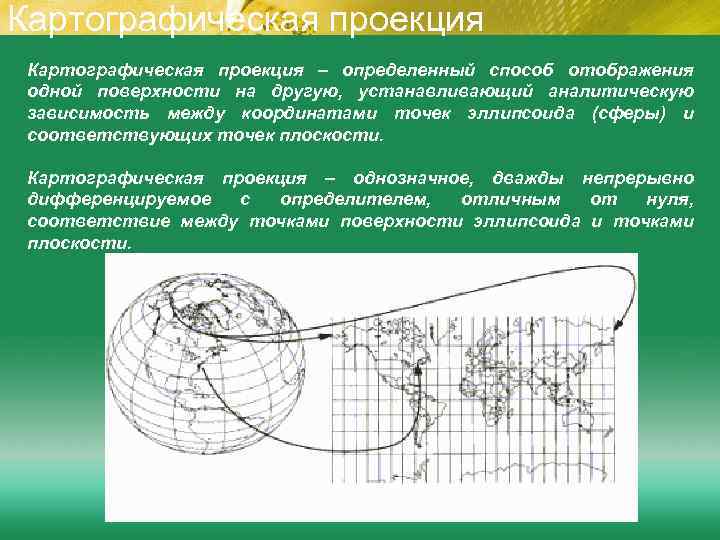 Картографическая проекция

Картографическая проекция – определенный способ отображения одной поверхности на другую, устанавливающий аналитическую зависимость между координатами точек эллипсоида (сферы) и соответствующих точек плоскости.

Картографическая проекция – однозначное, дважды непрерывно дифференцируемое с определителем, отличным от нуля, соответствие между точками поверхности эллипсоида и точками плоскости.